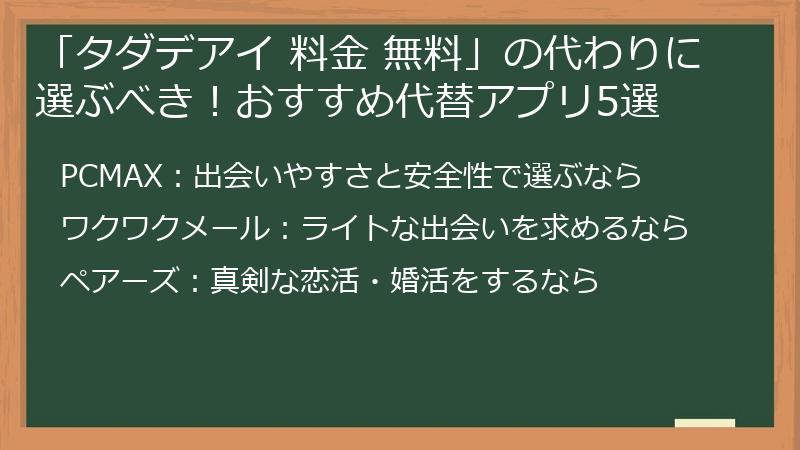 「タダデアイ 料金 無料」の代わりに選ぶべき！おすすめ代替アプリ5選

PCMAX：出会いやすさと安全性で選ぶなら

ワクワクメール：ライトな出会いを求めるなら

ペアーズ：真剣な恋活・婚活をするなら